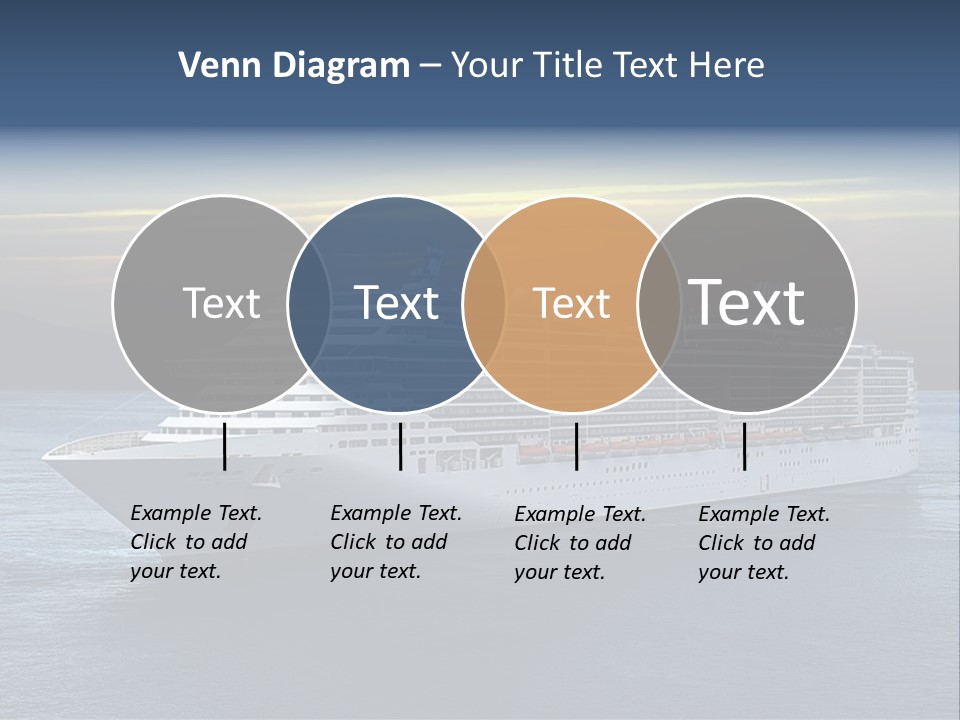 Venn Diagram – Your Title Text Here

Text

Text

Text

Text

Example Text. Click to add your text.

Example Text. Click to add your text.

Example Text. Click to add your text.

Example Text. Click to add your text.